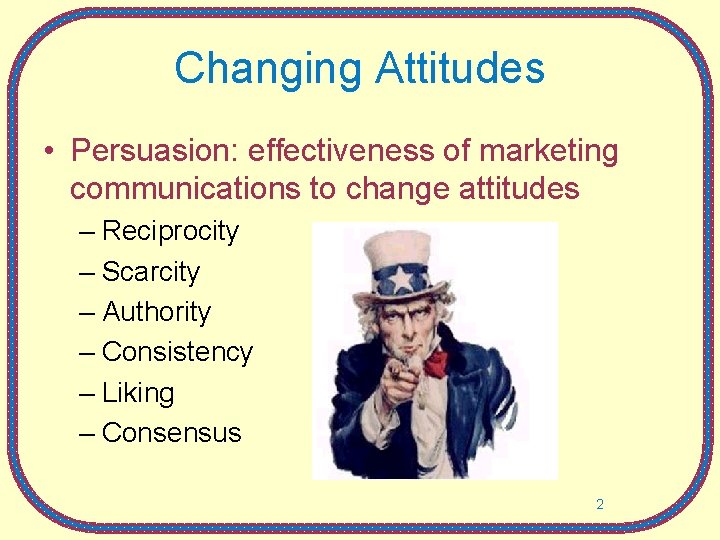 Changing Attitudes

• Persuasion: effectiveness of marketing communications to change attitudes

– Reciprocity
– Scarcity
– Authority
– Consistency
– Liking
– Consensus

2